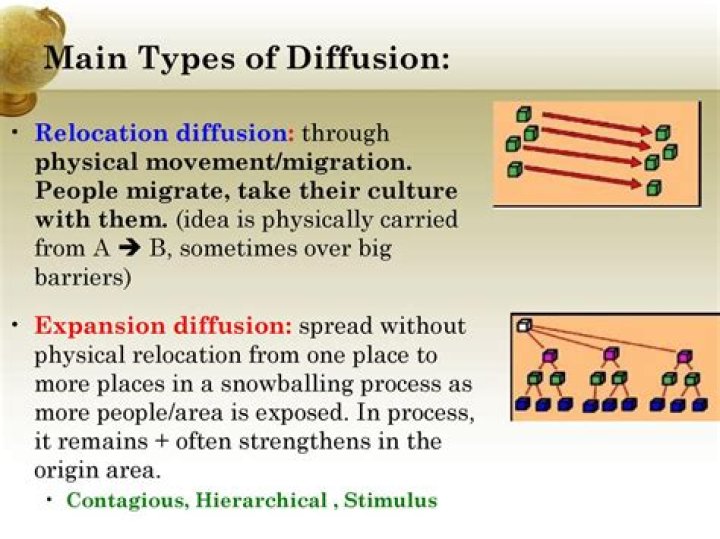 Main Types of Diffusion:

• Relocation diffusion: through physical movement/migration. People migrate, take their culture with them. (idea is physically carried from A ➔ B, sometimes over big barriers)

• Expansion diffusion: spread without physical relocation from one place to more places in a snowballing process as more people/area is exposed. In process, it remains + often strengthens in the origin area.
  • Contagious, Hierarchical , Stimulus